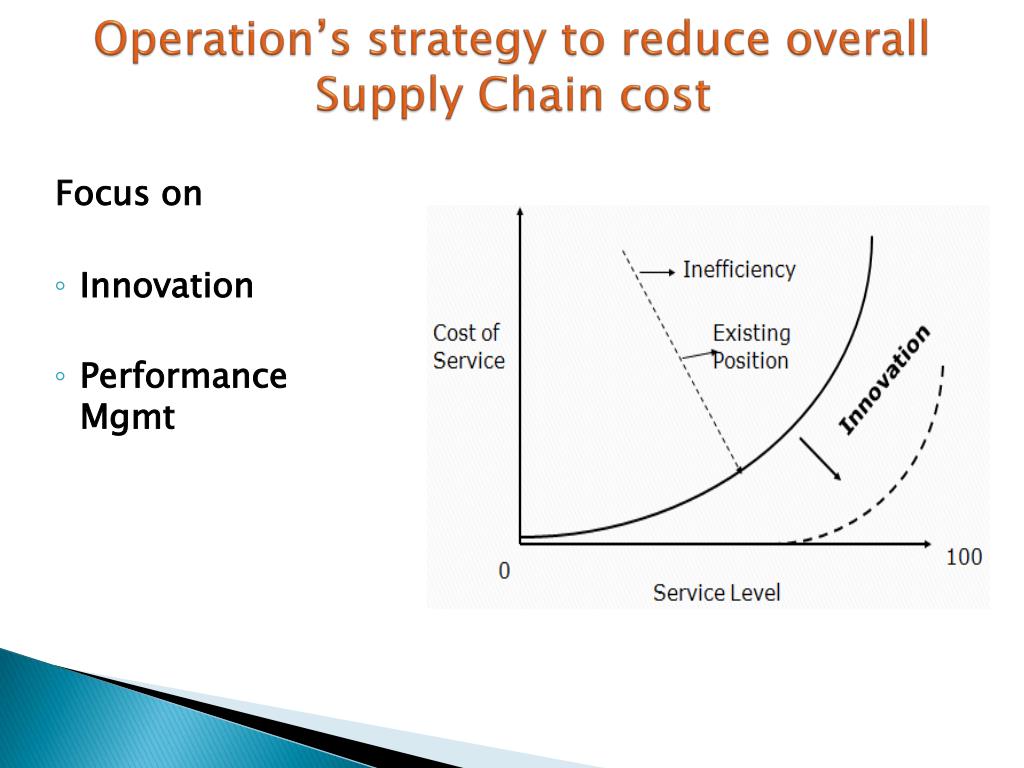 Operation's strategy to reduce overall Supply Chain cost

Focus on

◦ Innovation

◦ Performance Mgmt

Inefficiency
Cost of Service
Existing Position
Innovation
0
100
Service Level